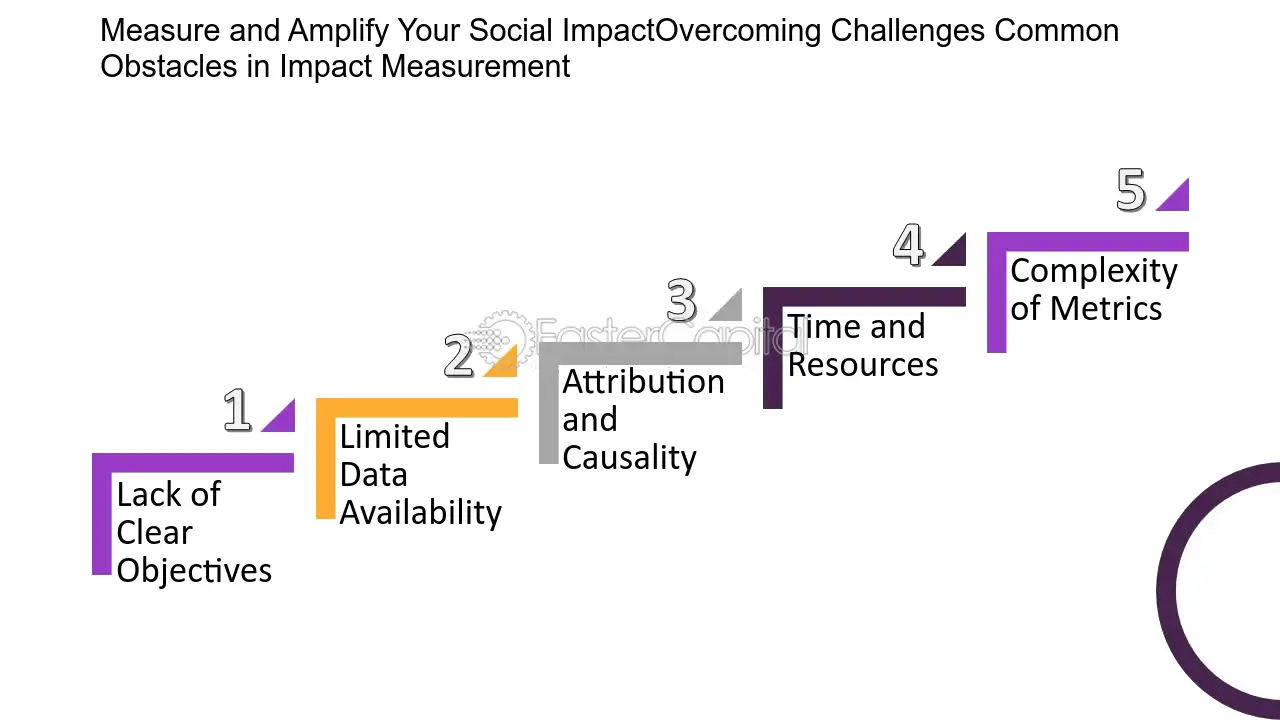 Measure and Amplify Your Social ImpactOvercoming Challenges Common Obstacles in Impact Measurement

1

Lack of Clear Objectives

2

Limited Data Availability

3

Attribution and Causality

4

Time and Resources

5

Complexity of Metrics

FasterCapital